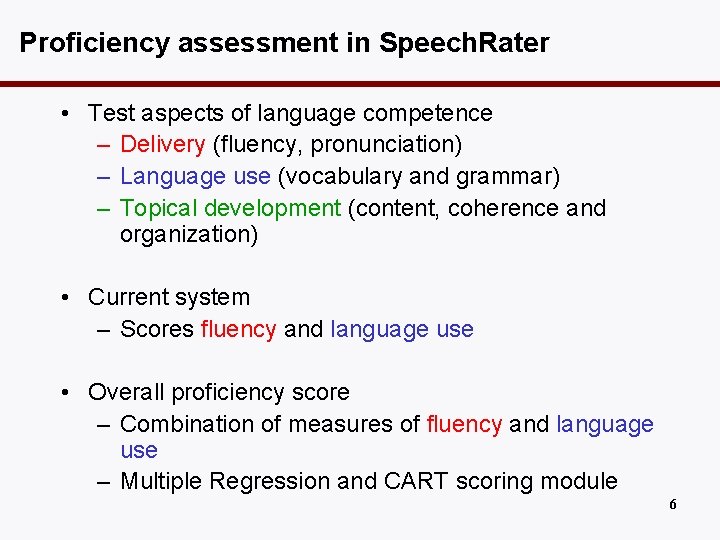 Proficiency assessment in SpeechRater

• Test aspects of language competence
 – Delivery (fluency, pronunciation)
 – Language use (vocabulary and grammar)
 – Topical development (content, coherence and organization)

• Current system
 – Scores fluency and language use

• Overall proficiency score
 – Combination of measures of fluency and language use
 – Multiple Regression and CART scoring module

6